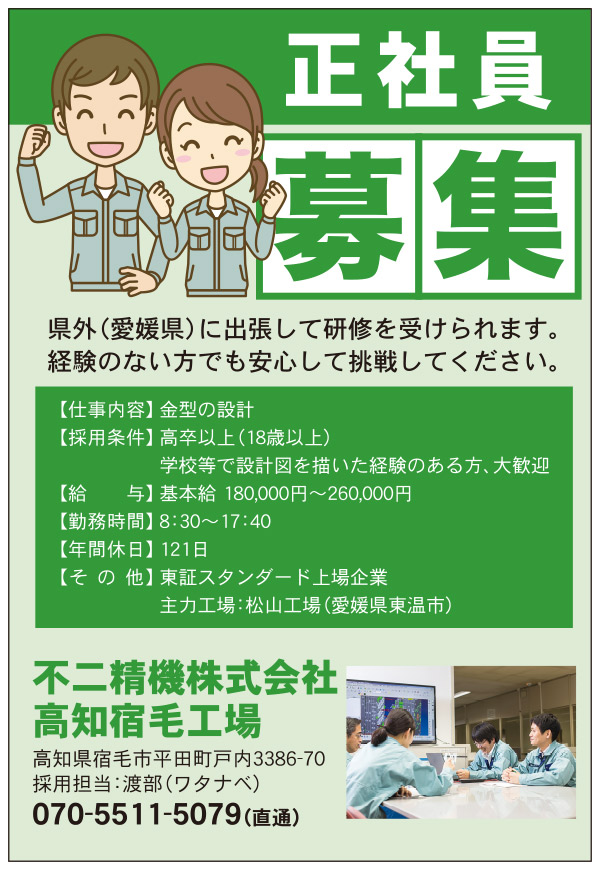 正社員

募集

県外（愛媛県）に出張して研修を受けられます。
経験のない方でも安心して挑戦してください。

【仕事内容】金型の設計
【採用条件】高卒以上（18歳以上）
学校等で設計図を描いた経験のある方、大歓迎
【給　　与】基本給 180,000円～260,000円
【勤務時間】8：30～17：40
【年間休日】121日
【そ の 他】東証スタンダード上場企業
主力工場：松山工場（愛媛県東温市）

不二精機株式会社
高知宿毛工場

高知県宿毛市平田町戸内3386-70
採用担当：渡部（ワタナベ）
070-5511-5079（直通）